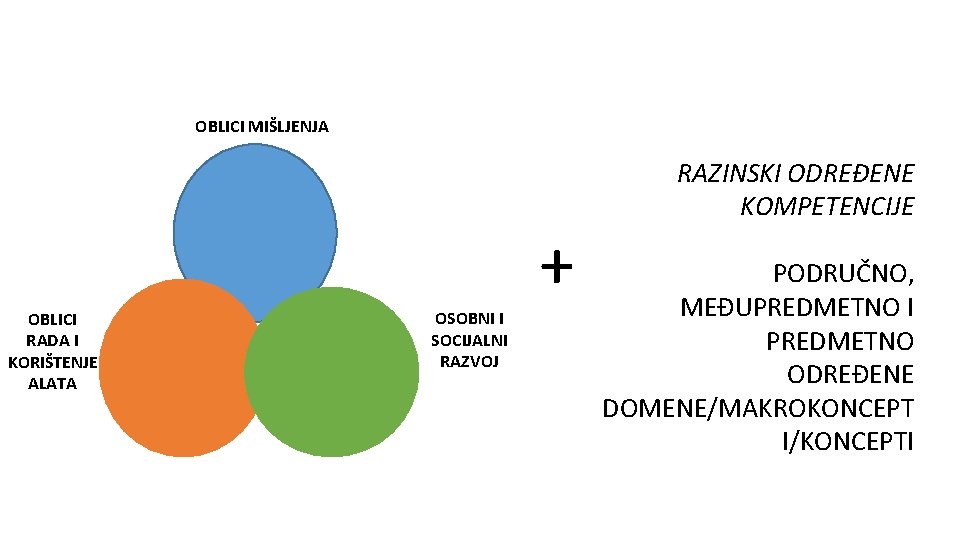 OBLICI MIŠLJENJA

OBLICI RADA I KORIŠTENJE ALATA

OSOBNI I SOCIJALNI RAZVOJ

+

RAZINSKI ODREĐENE KOMPETENCIJE

PODRUČNO, MEĐUPREDMETNO I PREDMETNO ODREĐENE DOMENE/MAKROKONCEPT I/KONCEPTI